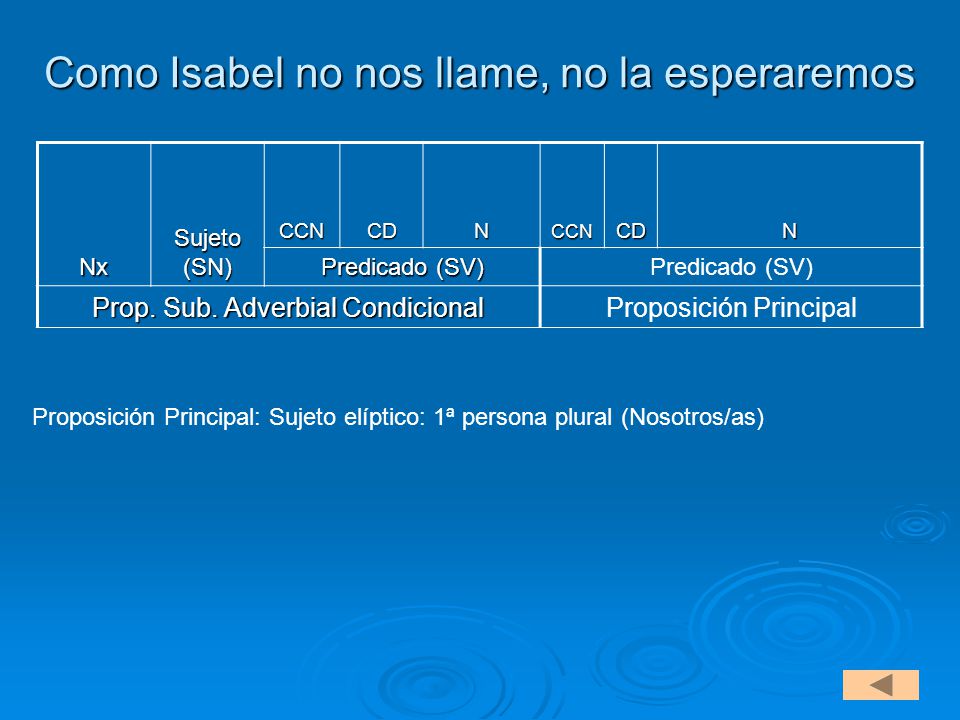 Como Isabel no nos llame, no la esperaremos

| Nx | Sujeto (SN) | CCN | CD | N | CCN | CD | N |
|---|---|---|---|---|---|---|---|
| | | Predicado (SV) | | | Predicado (SV) | | |
| Prop. Sub. Adverbial Condicional | | | | | Proposición Principal | | |

Proposición Principal: Sujeto elíptico: 1ª persona plural (Nosotros/as)